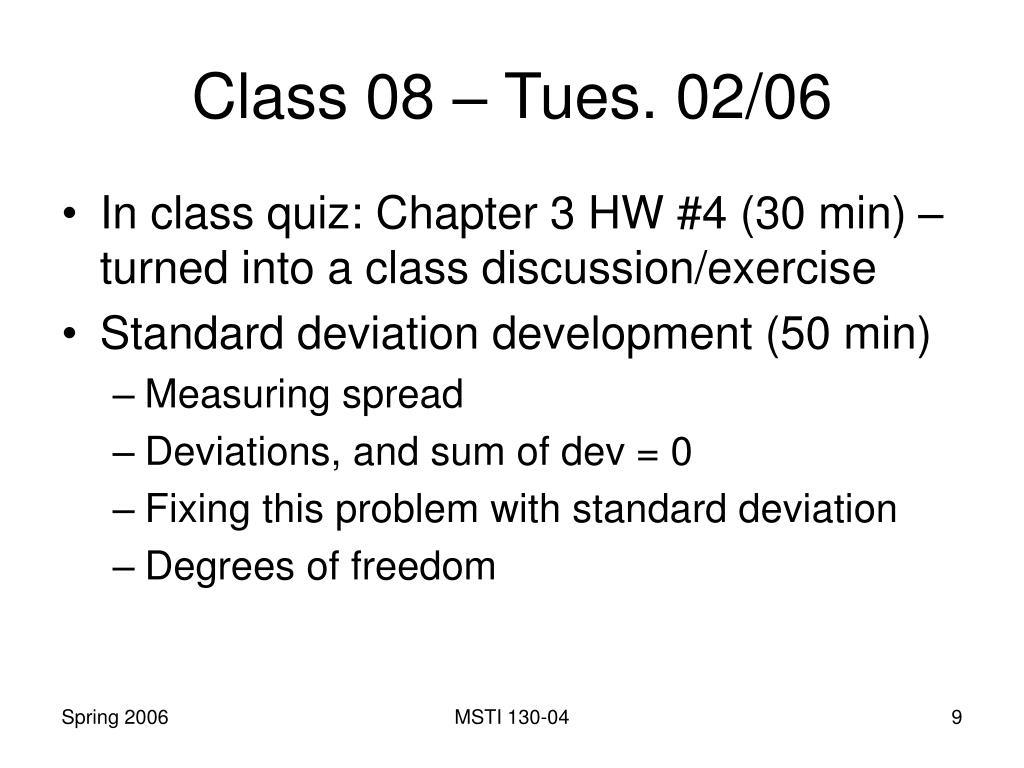 Class 08 – Tues. 02/06

• In class quiz: Chapter 3 HW #4 (30 min) – turned into a class discussion/exercise
• Standard deviation development (50 min)
– Measuring spread
– Deviations, and sum of dev = 0
– Fixing this problem with standard deviation
– Degrees of freedom

Spring 2006
MSTI 130-04
9